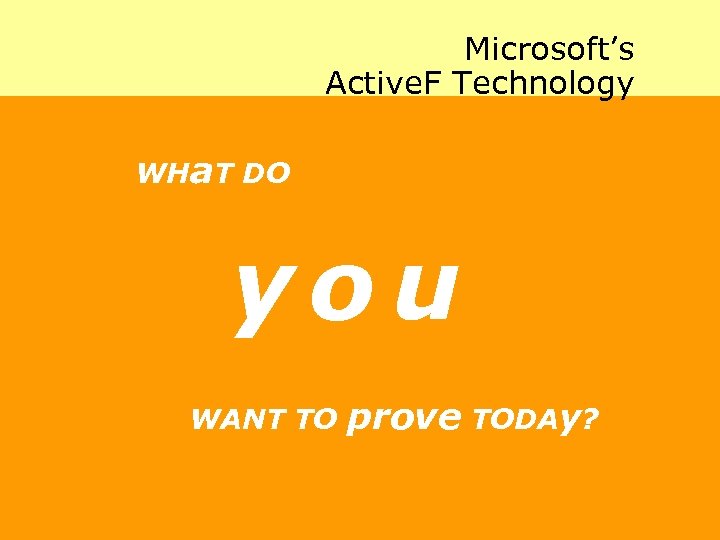 Microsoft's
ActiveF Technology

WHaT DO

you

WANT TO prove TODAY?